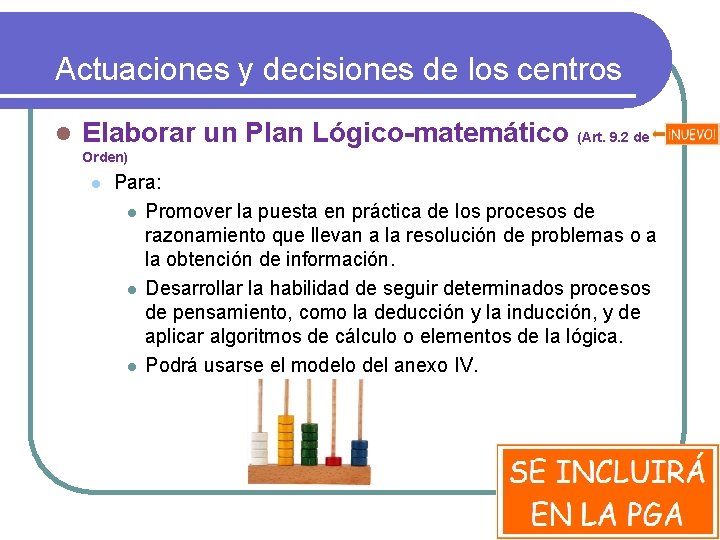 Actuaciones y decisiones de los centros

Elaborar un Plan Lógico-matemático (Art. 9.2 de Orden)

¡NUEVO!

Para:

Promover la puesta en práctica de los procesos de razonamiento que llevan a la resolución de problemas o a la obtención de información.

Desarrollar la habilidad de seguir determinados procesos de pensamiento, como la deducción y la inducción, y de aplicar algoritmos de cálculo o elementos de la lógica.

Podrá usarse el modelo del anexo IV.

SE INCLUIRÁ EN LA PGA